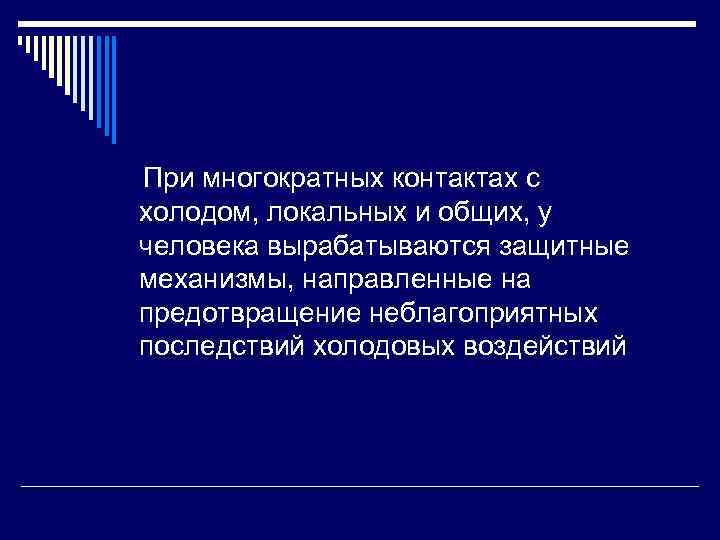 При многократных контактах с холодом, локальных и общих, у человека вырабатываются защитные механизмы, направленные на предотвращение неблагоприятных последствий холодовых воздействий